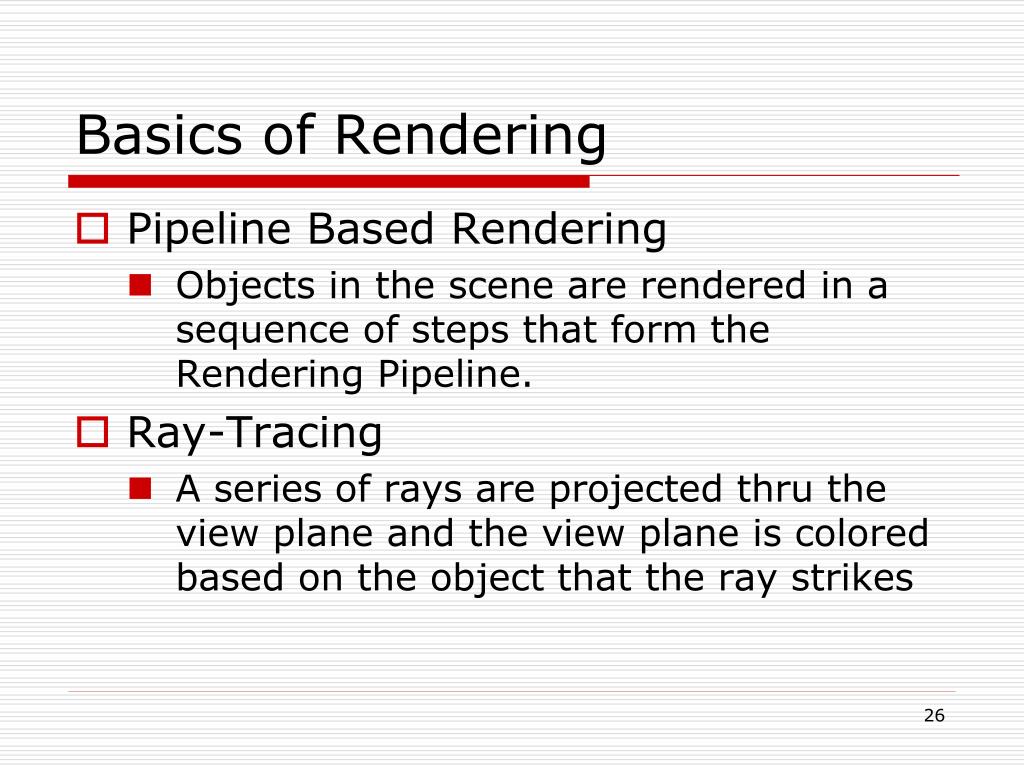 Basics of Rendering

Pipeline Based Rendering

Objects in the scene are rendered in a sequence of steps that form the Rendering Pipeline.

Ray-Tracing

A series of rays are projected thru the view plane and the view plane is colored based on the object that the ray strikes

26